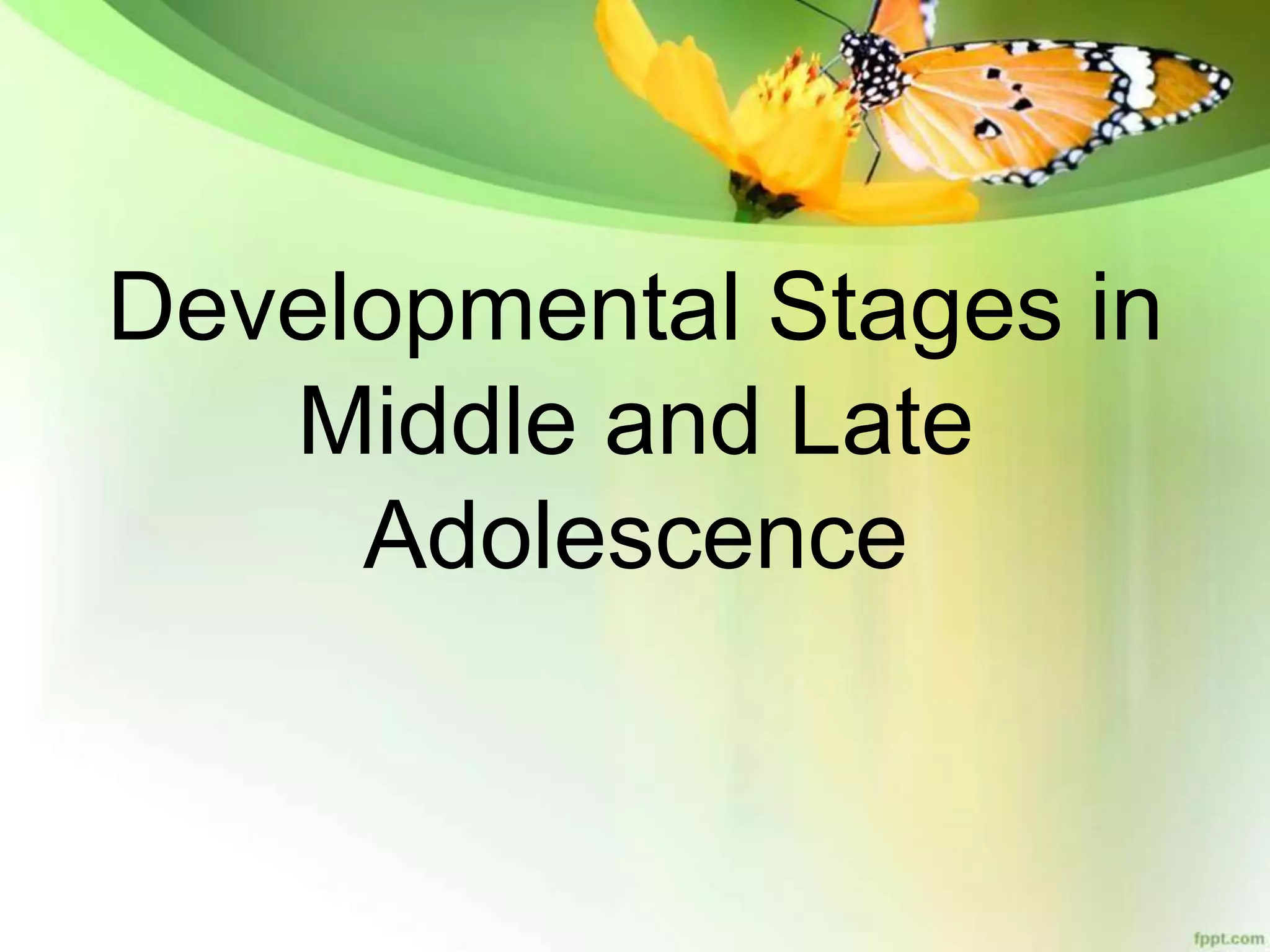 Developmental Stages in Middle and Late Adolescence

fppt.com